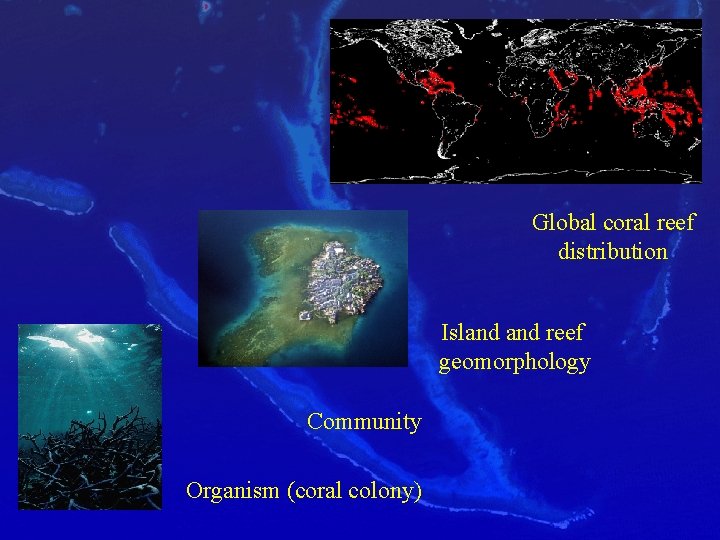 Global coral reef distribution

Island and reef geomorphology

Community

Organism (coral colony)